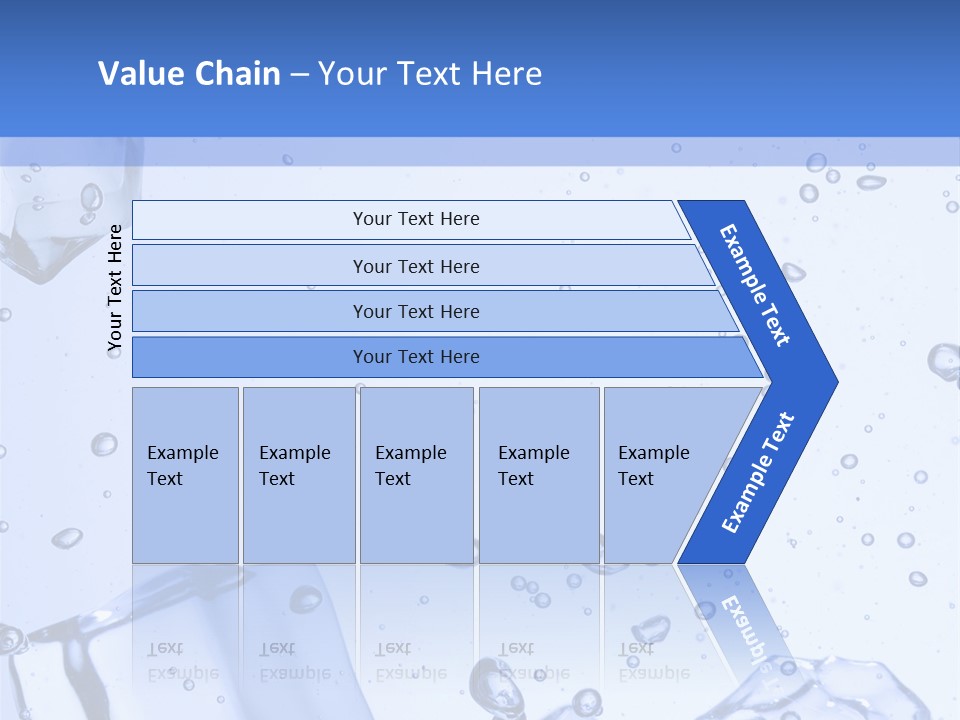 Value Chain – Your Text Here

Your Text Here

Your Text Here

Your Text Here

Your Text Here

Your Text Here

Example Text

Example Text

Example Text

Example Text

Example Text

Example Text

Example Text